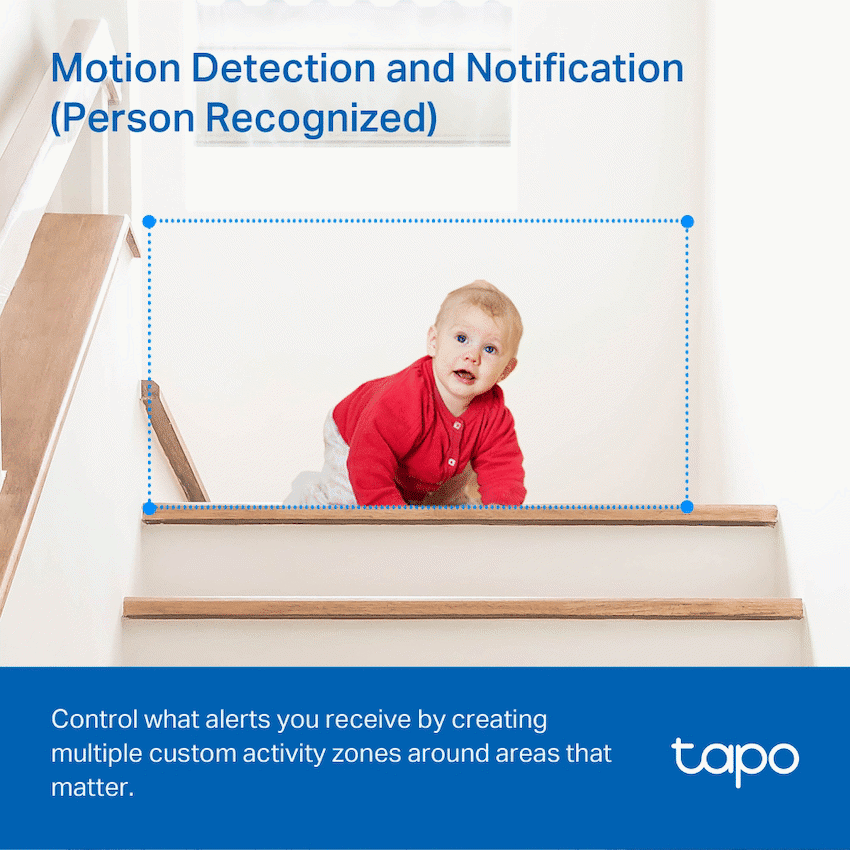 Motion Detection and Notification (Person Recognized)

Control what alerts you receive by creating multiple custom activity zones around areas that matter.

tapo